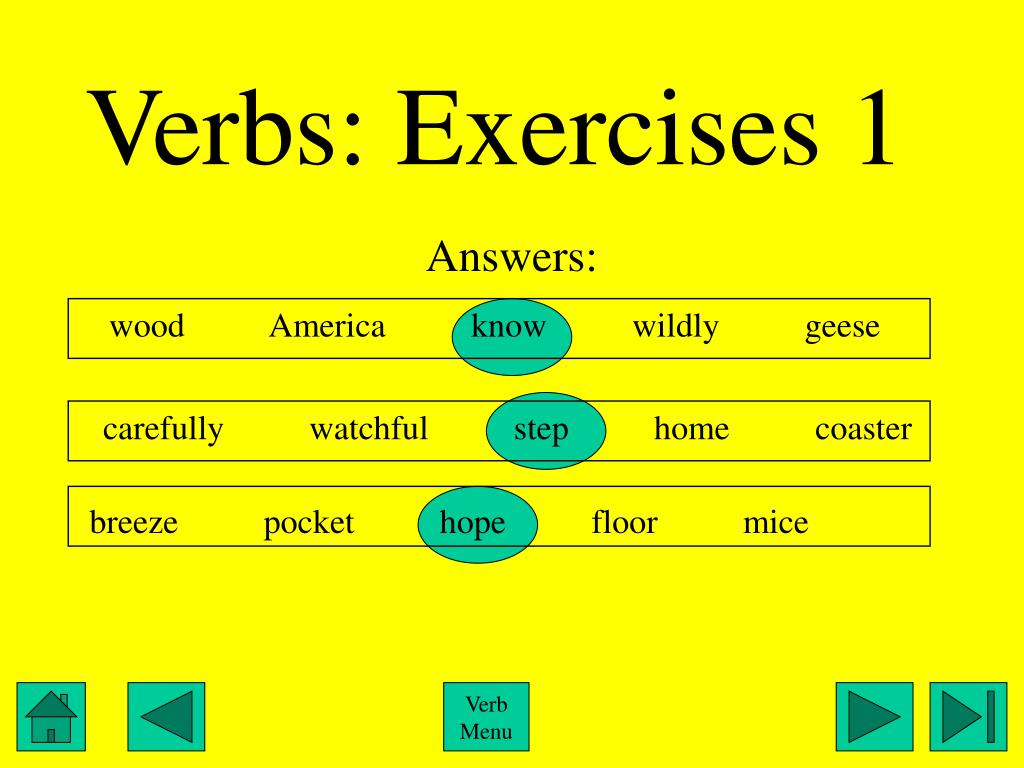 Verbs: Exercises 1

Answers:

wood America know wildly geese

carefully watchful step home coaster

breeze pocket hope floor mice

Verb Menu